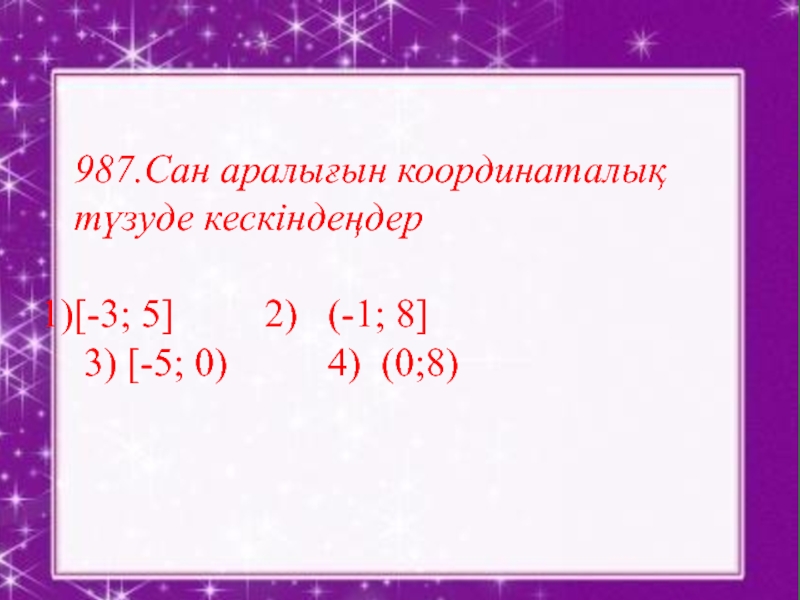 987.Сан аралығын координаталық түзуде кескіндеңдер

1)[-3; 5]   2) (-1; 8]
3) [-5; 0)   4) (0;8)